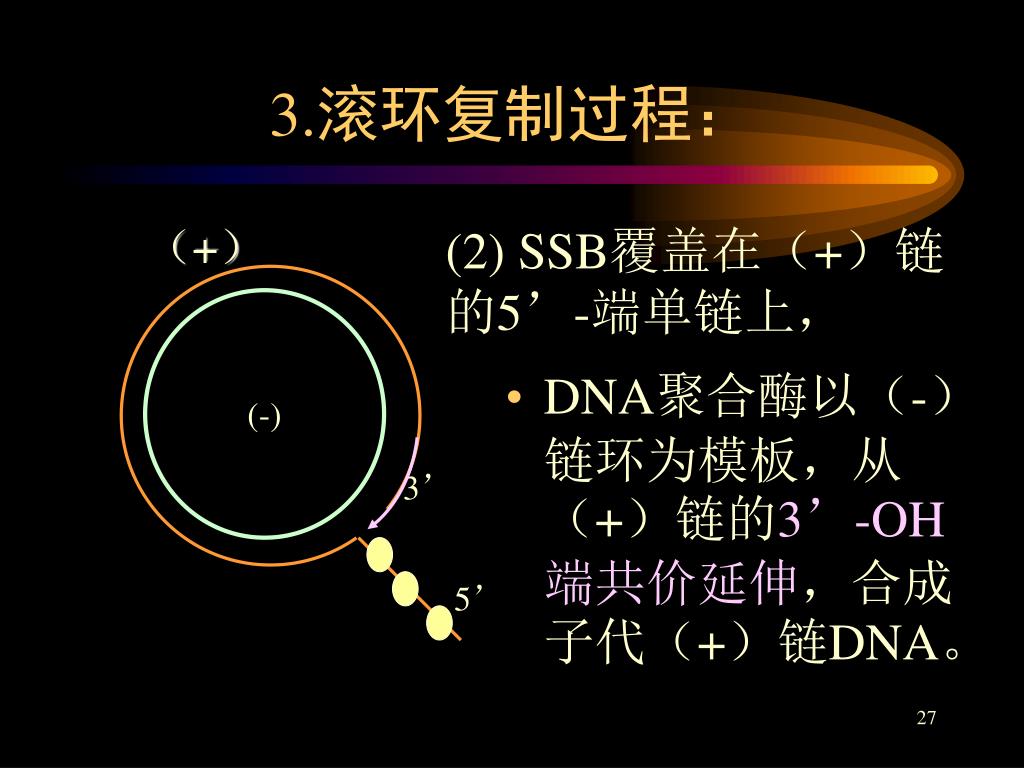 3.滚环复制过程:

（+）

(-)

3’

5’

(2) SSB覆盖在（+）链的5’-端单链上,

• DNA聚合酶以（-）链环为模板，从（+）链的3’-OH端共价延伸，合成子代（+）链DNA。

27